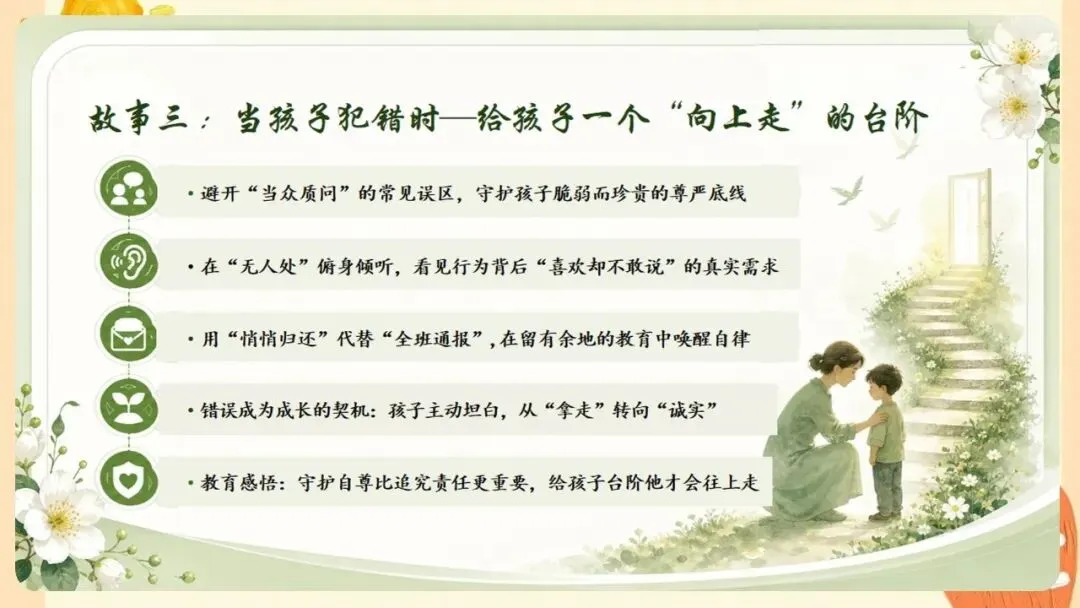 故事三：当孩子犯错时—给孩子一个“向上走”的台阶

• 避开“当众质问”的常见误区，守护孩子脆弱而珍贵的尊严底线

• 在“无人处”俯身倾听，看见行为背后“喜欢却不敢说”的真实需求

• 用“悄悄归还”代替“全班通报”，在留有余地的教育中唤醒自律

• 错误成为成长的契机：孩子主动坦白，从“拿走”转向“诚实”

• 教育感悟：守护自尊比追究责任更重要，给孩子台阶他才会往上走